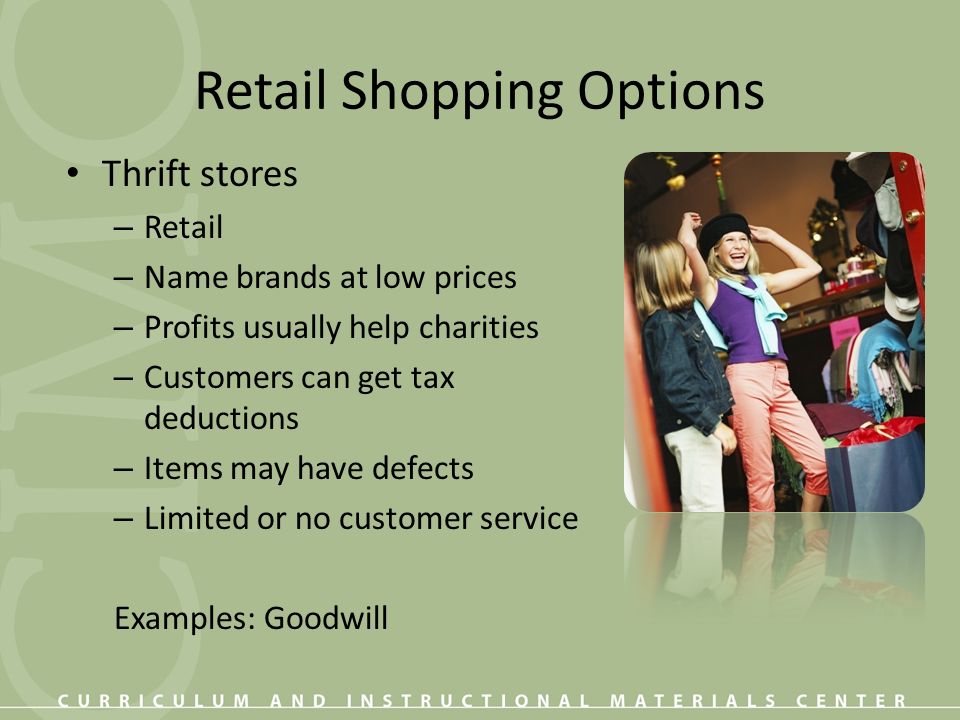 Retail Shopping Options

• Thrift stores
– Retail
– Name brands at low prices
– Profits usually help charities
– Customers can get tax deductions
– Items may have defects
– Limited or no customer service

Examples: Goodwill

CURRICULUM AND INSTRUCTIONAL MATERIALS CENTER